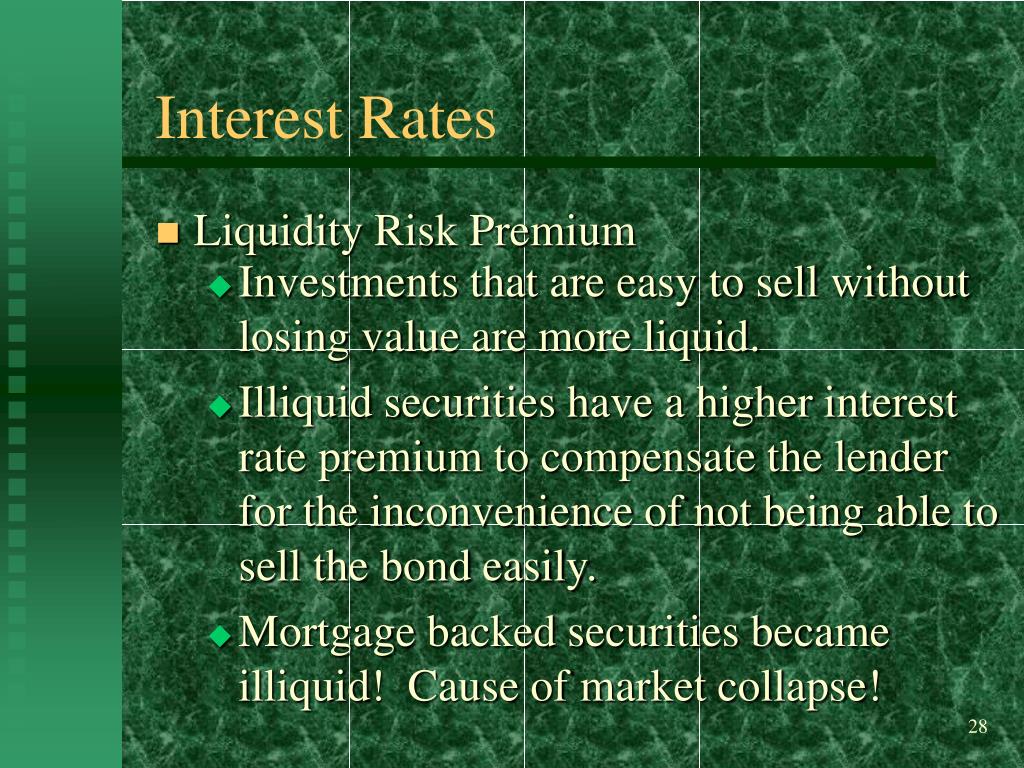 Interest Rates

Liquidity Risk Premium

Investments that are easy to sell without losing value are more liquid.

Illiquid securities have a higher interest rate premium to compensate the lender for the inconvenience of not being able to sell the bond easily.

Mortgage backed securities became illiquid!  Cause of market collapse!

28